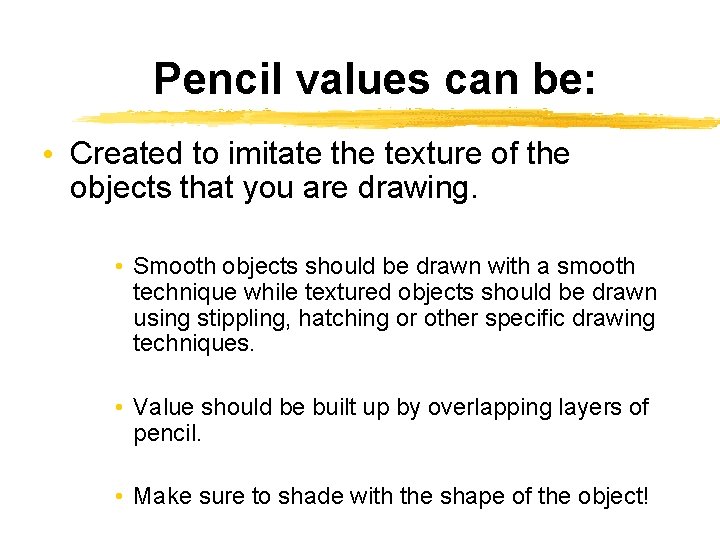 Pencil values can be:

• Created to imitate the texture of the objects that you are drawing.

• Smooth objects should be drawn with a smooth technique while textured objects should be drawn using stippling, hatching or other specific drawing techniques.

• Value should be built up by overlapping layers of pencil.

• Make sure to shade with the shape of the object!